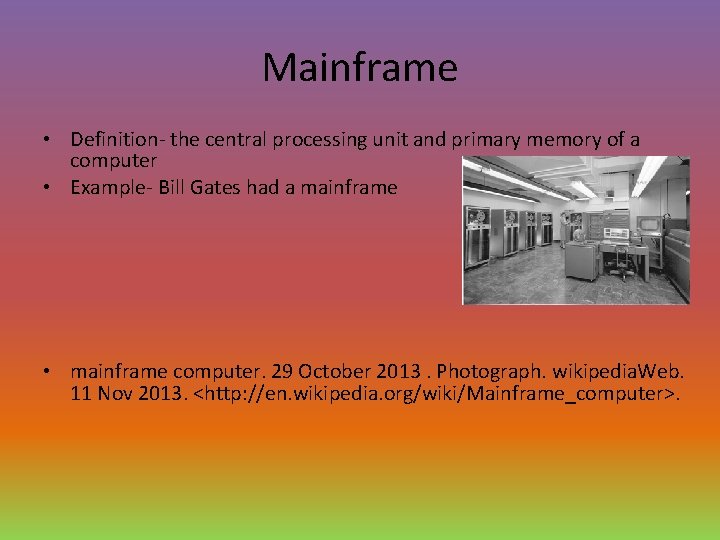 Mainframe

• Definition- the central processing unit and primary memory of a computer
• Example- Bill Gates had a mainframe

• mainframe computer. 29 October 2013 . Photograph. wikipediaWeb. 11 Nov 2013. <http://en.wikipedia.org/wiki/Mainframe_computer>.